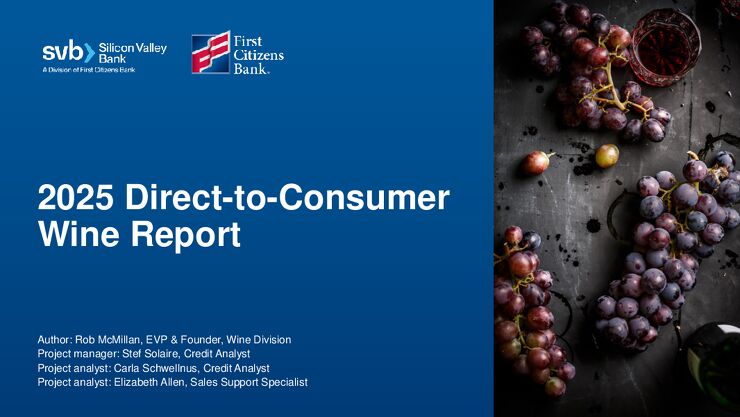 svb Silicon Valley Bank
A Division of First Citizens Bank

First Citizens Bank.

2025 Direct-to-Consumer Wine Report

Author: Rob McMillan, EVP & Founder, Wine Division
Project manager: Stef Solaire, Credit Analyst
Project analyst: Carla Schwellnus, Credit Analyst
Project analyst: Elizabeth Allen, Sales Support Specialist